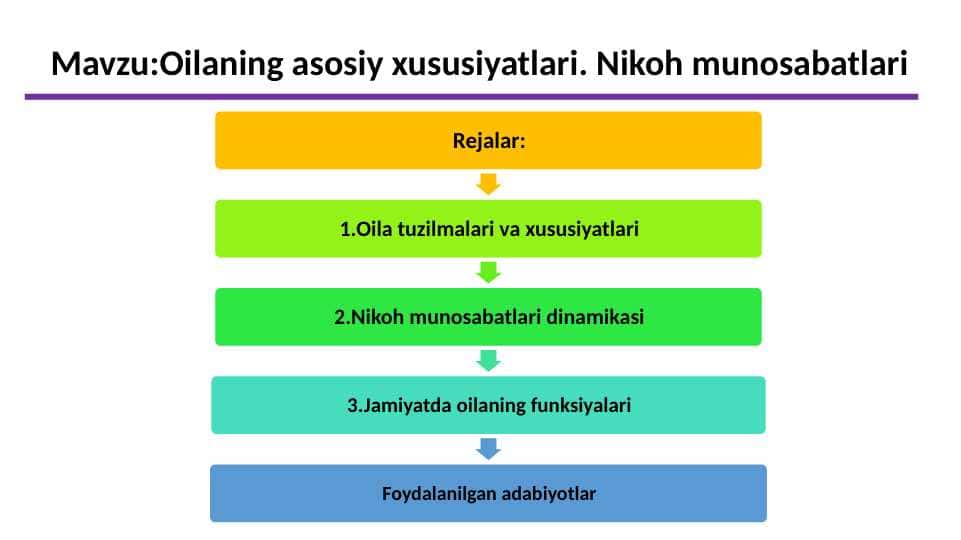 Mavzu:Oilaning asosiy xususiyatlari. Nikoh munosabatlari

Rejalar:

1.Oila tuzilmalari va xususiyatlari

2.Nikoh munosabatlari dinamikasi

3.Jamiyatda oilaning funksiyalari

Foydalanilgan adabiyotlar